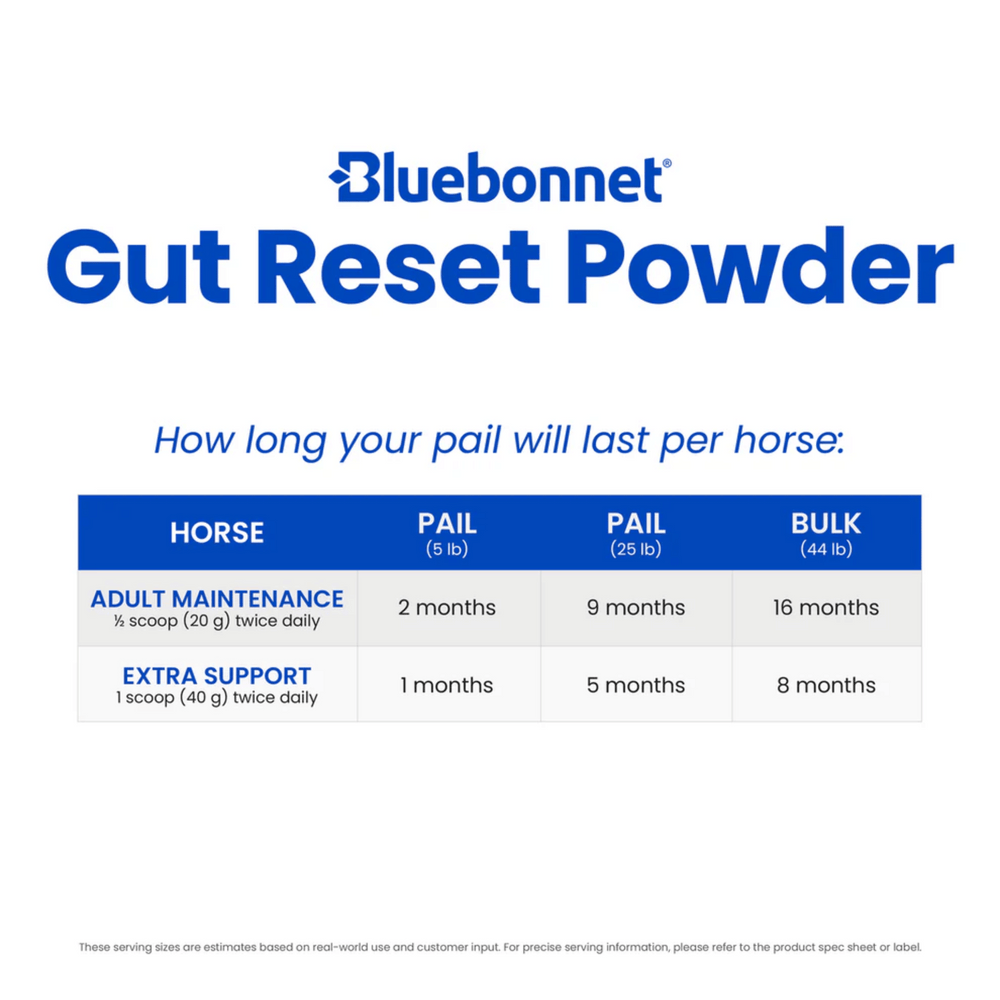 Bluebonnet®

Gut Reset Powder

How long your pail will last per horse:

| HORSE | PAIL (5 lb) | PAIL (25 lb) | BULK (44 lb) |
|---|---|---|---|
| ADULT MAINTENANCE ½ scoop (20 g) twice daily | 2 months | 9 months | 16 months |
| EXTRA SUPPORT 1 scoop (40 g) twice daily | 1 months | 5 months | 8 months |

These serving sizes are estimates based on real-world use and customer input. For precise serving information, please refer to the product spec sheet or label.